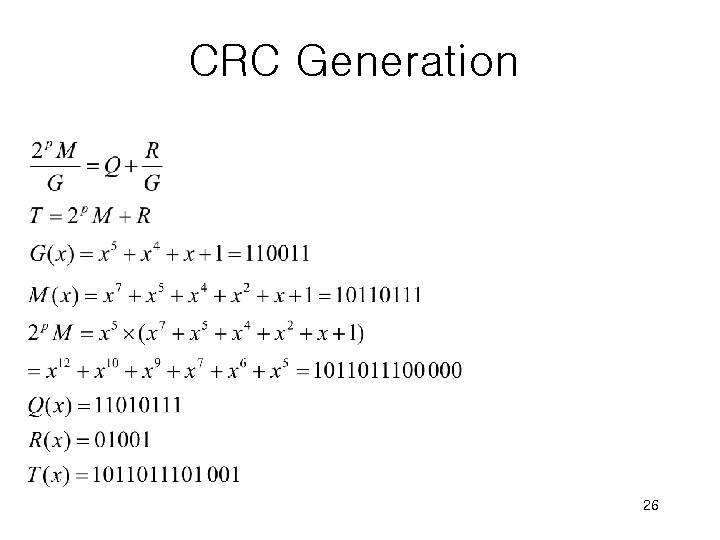 CRC Generation

$\frac{2^p M}{G} = Q + \frac{R}{G}$

$T = 2^p M + R$

$G(x) = x^5 + x^4 + x + 1 = 110011$

$M(x) = x^7 + x^5 + x^4 + x^2 + x + 1 = 10110111$

$2^p M = x^5 \times (x^7 + x^5 + x^4 + x^2 + x + 1)$

$= x^{12} + x^{10} + x^9 + x^7 + x^6 + x^5 = 1011011100000$

$Q(x) = 11010111$

$R(x) = 01001$

$T(x) = 1011011101001$

26